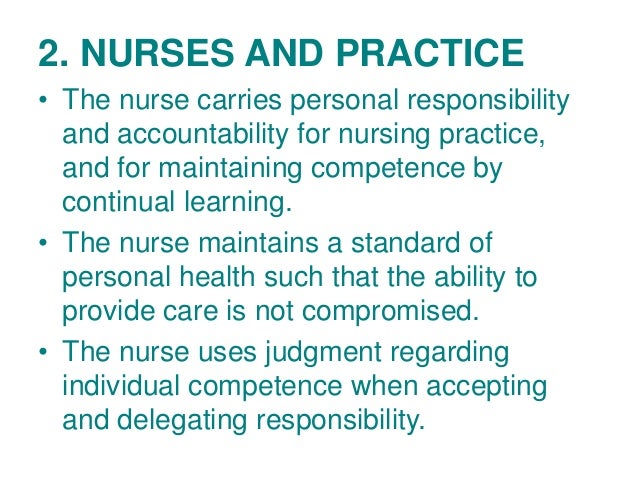 2. NURSES AND PRACTICE

• The nurse carries personal responsibility and accountability for nursing practice, and for maintaining competence by continual learning.

• The nurse maintains a standard of personal health such that the ability to provide care is not compromised.

• The nurse uses judgment regarding individual competence when accepting and delegating responsibility.